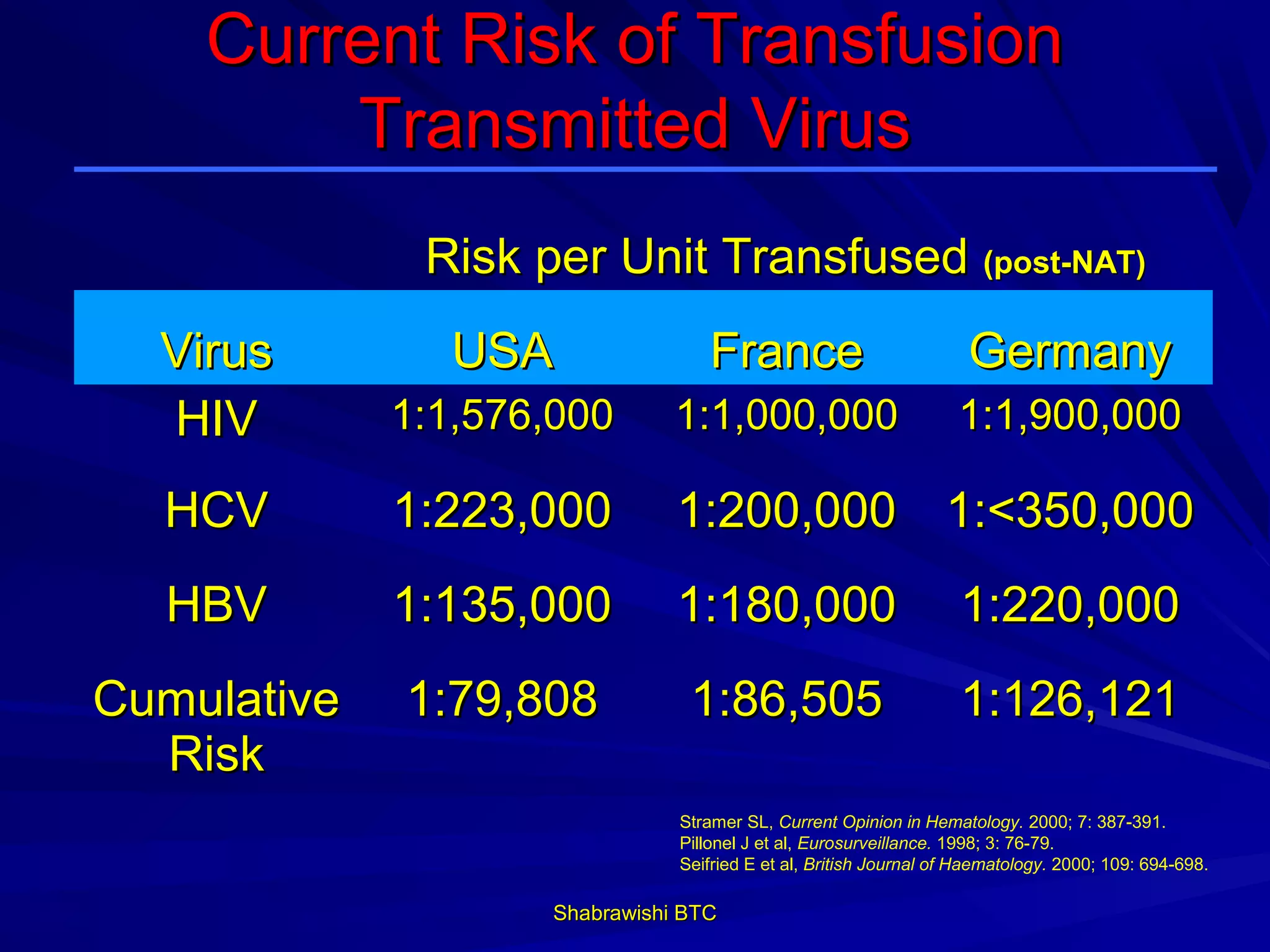 Current Risk of Transfusion Transmitted Virus

Risk per Unit Transfused (post-NAT)

| Virus | USA | France | Germany |
|---|---|---|---|
| HIV | 1:1,576,000 | 1:1,000,000 | 1:1,900,000 |
| HCV | 1:223,000 | 1:200,000 | 1:<350,000 |
| HBV | 1:135,000 | 1:180,000 | 1:220,000 |
| Cumulative Risk | 1:79,808 | 1:86,505 | 1:126,121 |

Stramer SL, Current Opinion in Hematology. 2000; 7: 387-391.
Pillonel J et al, Eurosurveillance. 1998; 3: 76-79.
Seifried E et al, British Journal of Haematology. 2000; 109: 694-698.

Shabrawishi BTC